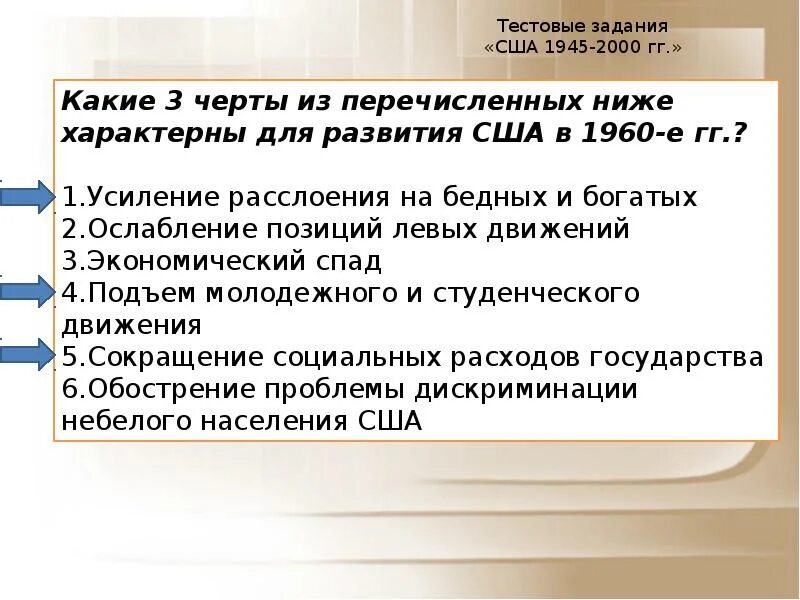 Тестовые задания
«США 1945-2000 гг.»

Какие 3 черты из перечисленных ниже характерны для развития США в 1960-е гг.?

1.Усиление расслоения на бедных и богатых
2.Ослабление позиций левых движений
3.Экономический спад
4.Подъем молодежного и студенческого движения
5.Сокращение социальных расходов государства
6.Обострение проблемы дискриминации небелого населения США